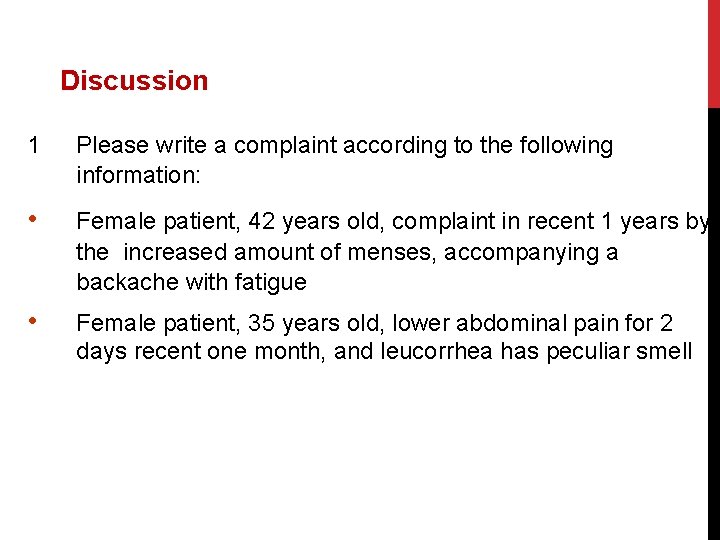 Discussion

1 Please write a complaint according to the following information:

• Female patient, 42 years old, complaint in recent 1 years by the increased amount of menses, accompanying a backache with fatigue

• Female patient, 35 years old, lower abdominal pain for 2 days recent one month, and leucorrhea has peculiar smell